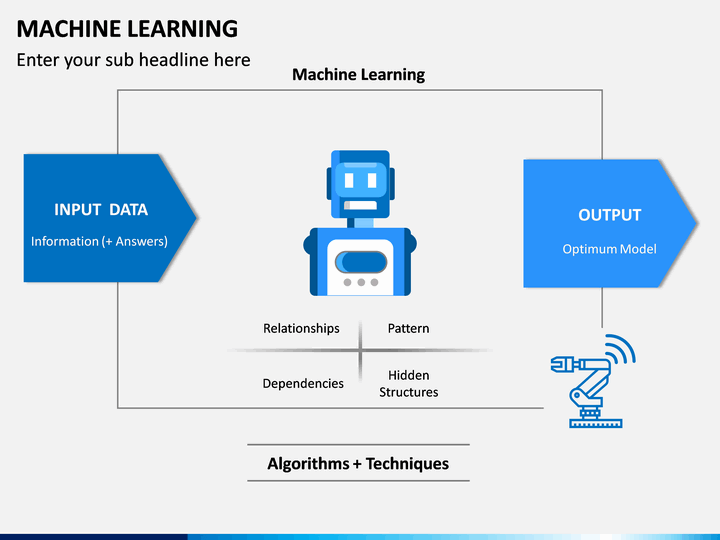 MACHINE LEARNING

Enter your sub headline here

Machine Learning

INPUT DATA

Information (+ Answers)

OUTPUT

Optimum Model

Relationships

Pattern

Dependencies

Hidden Structures

Algorithms + Techniques